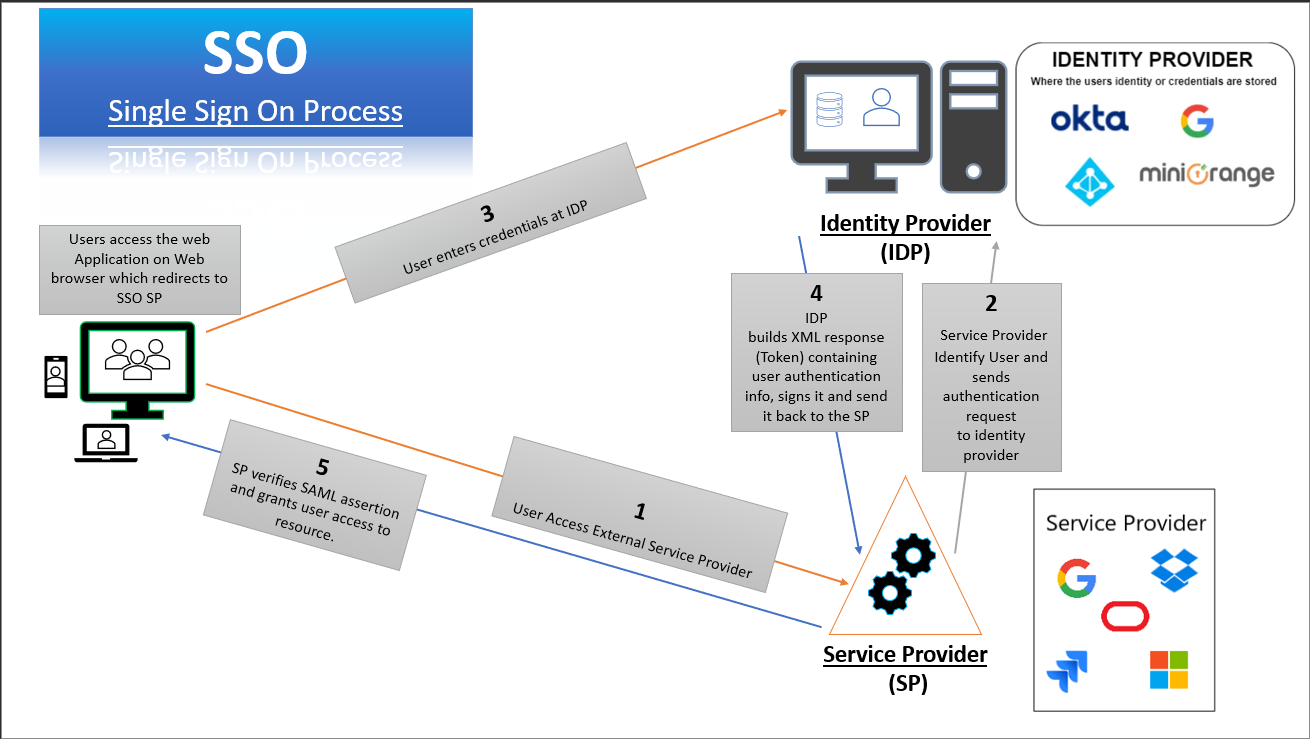 SSO
Single Sign On Process

IDENTITY PROVIDER
Where the users identity or credentials are stored
okta
G
miniOrange

Identity Provider
(IDP)

Users access the web Application on Web browser which redirects to SSO SP

3
User enters credentials at IDP

4
IDP builds XML response (Token) containing user authentication info, signs it and send it back to the SP

2
Service Provider Identify User and sends authentication request to identity provider

5
SP verifies SAML assertion and grants user access to resource.

1
User Access External Service Provider

Service Provider
(SP)

Service Provider
G